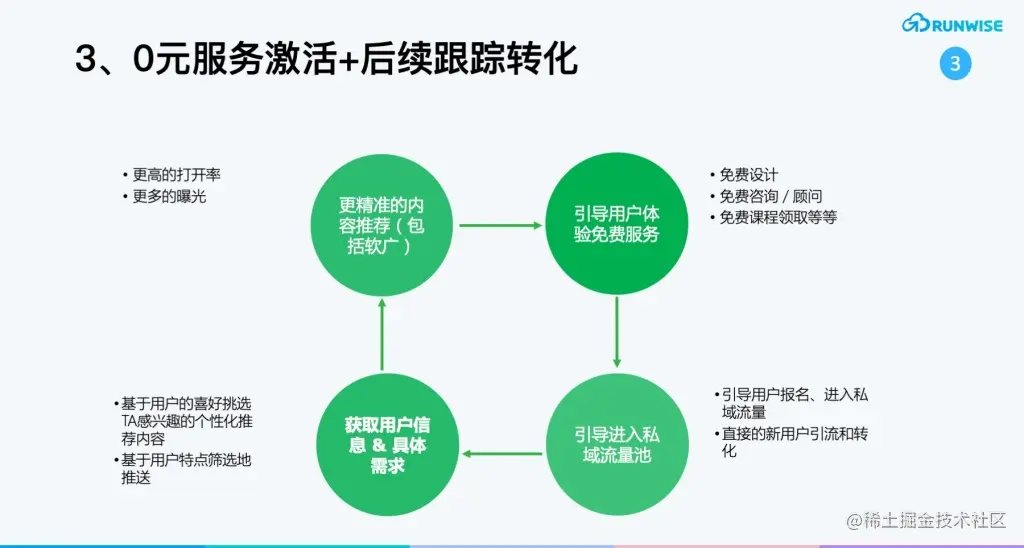 RUNWISE

3、0元服务激活+后续跟踪转化

3

• 更高的打开率
• 更多的曝光

更精准的内容推荐（包括软广）

引导用户体验免费服务

• 免费设计
• 免费咨询 / 顾问
• 免费课程领取等等

• 基于用户的喜好挑选TA感兴趣的个性化推荐内容
• 基于用户特点筛选地推送

获取用户信息 & 具体需求

引导进入私域流量池

• 引导用户报名、进入私域流量
• 直接的新用户引流和转化

@稀土掘金技术社区